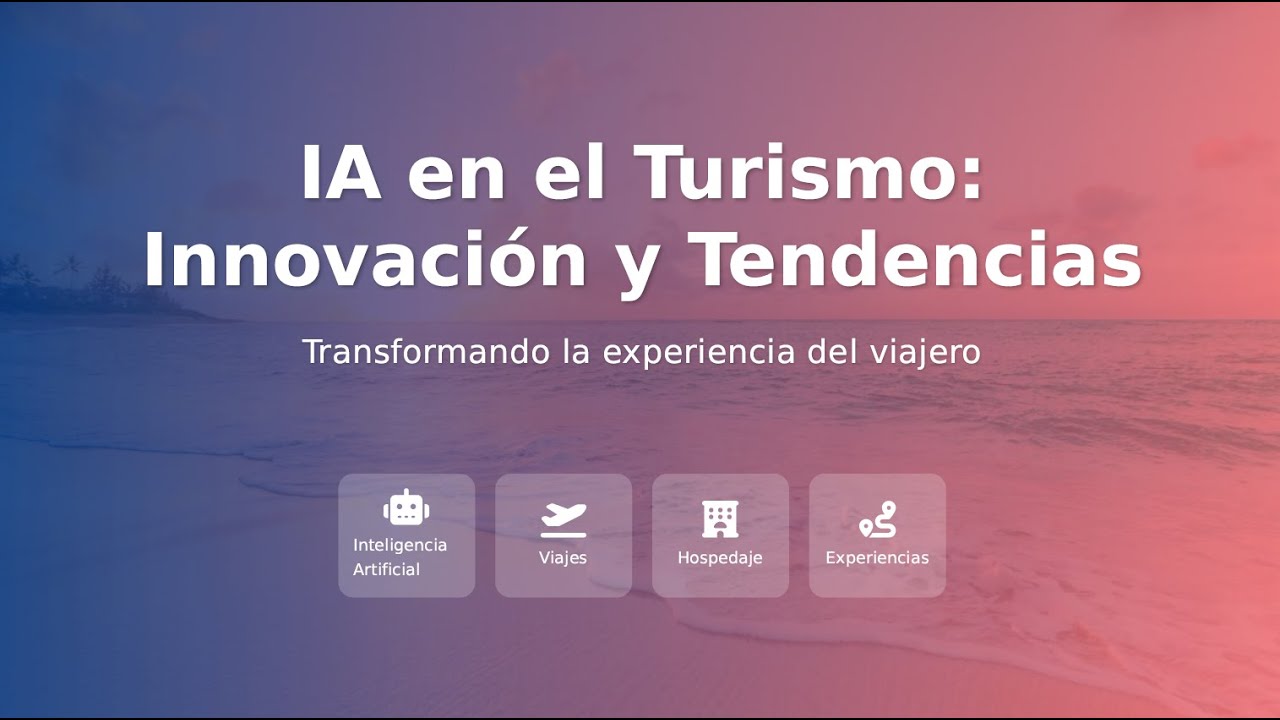 IA en el Turismo:
Innovación y Tendencias

Transformando la experiencia del viajero

Inteligencia Artificial

Viajes

Hospedaje

Experiencias